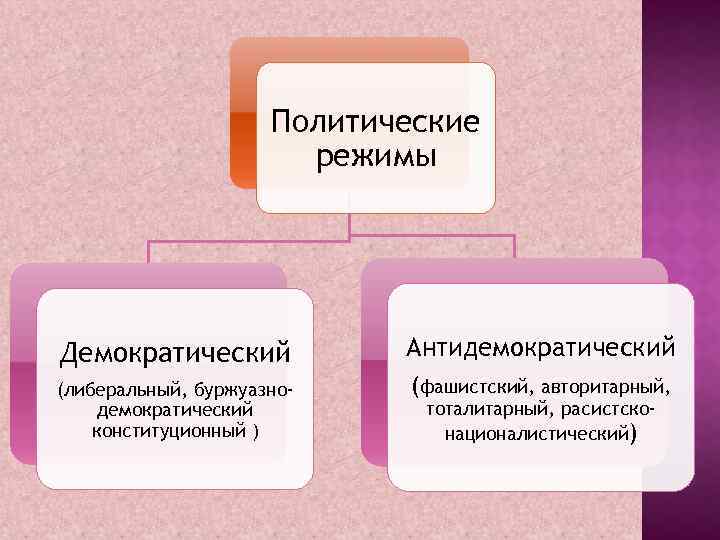 Политические режимы

Демократический

(либеральный, буржуазно-демократический конституционный )

Антидемократический

(фашистский, авторитарный, тоталитарный, расистско-националистический)